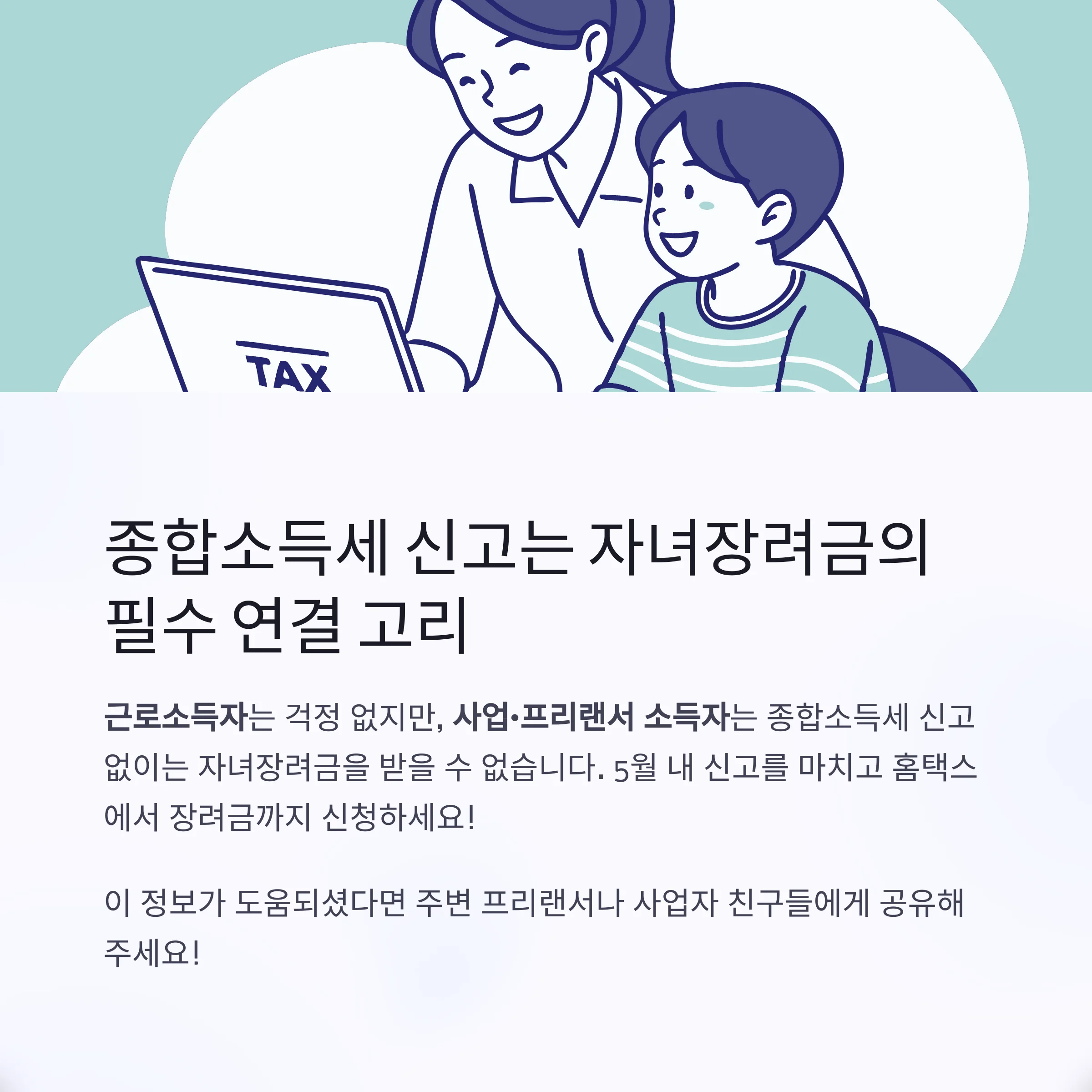 TAX

종합소득세 신고는 자녀장려금의 필수 연결 고리

근로소득자는 걱정 없지만, 사업·프리랜서 소득자는 종합소득세 신고 없이는 자녀장려금을 받을 수 없습니다. 5월 내 신고를 마치고 홈택스에서 장려금까지 신청하세요!

이 정보가 도움되셨다면 주변 프리랜서나 사업자 친구들에게 공유해 주세요!